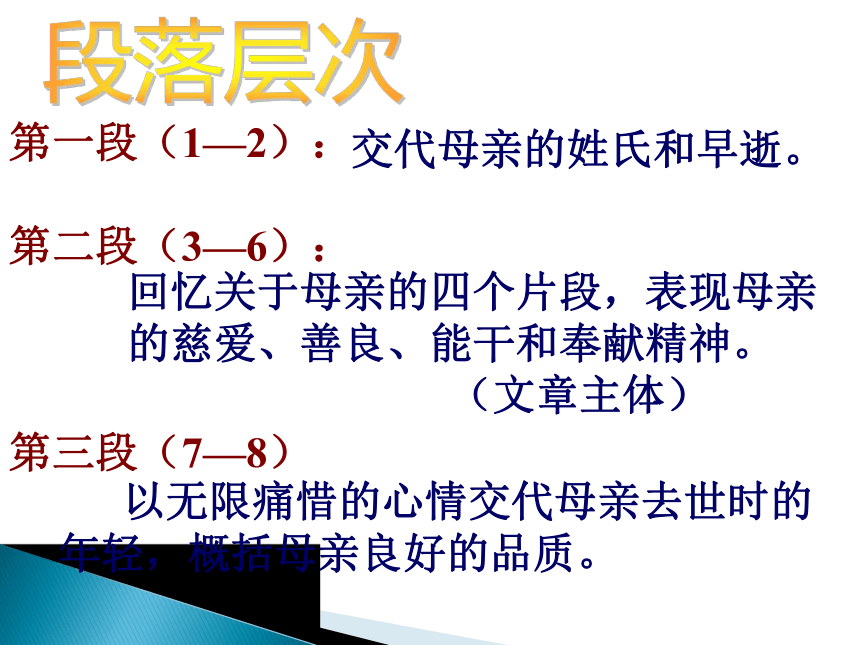 段落层次

第一段（1—2）：交代母亲的姓氏和早逝。

第二段（3—6）：
回忆关于母亲的四个片段，表现母亲的慈爱、善良、能干和奉献精神。
（文章主体）

第三段（7—8）
以无限痛惜的心情交代母亲去世时的年轻，概括母亲良好的品质。